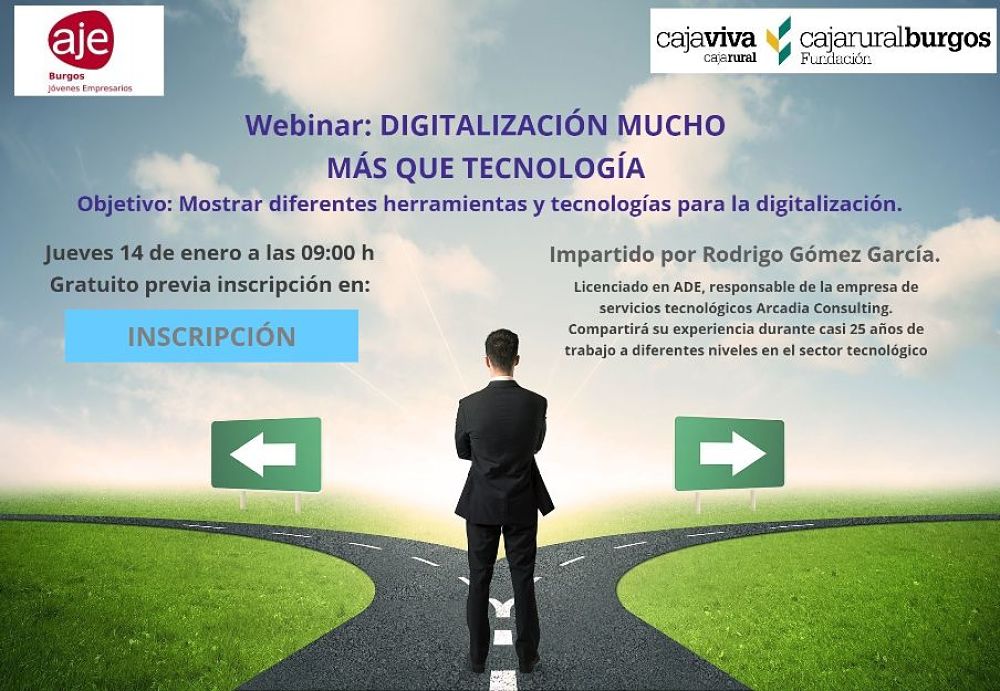 aje
Burgos
Jóvenes Empresarios

cajaviva cajarural cajaruralburgos Fundación

Webinar: DIGITALIZACIÓN MUCHO MÁS QUE TECNOLOGÍA

Objetivo: Mostrar diferentes herramientas y tecnologías para la digitalización.

Jueves 14 de enero a las 09:00 h
Gratuito previa inscripción en:

INSCRIPCIÓN

Impartido por Rodrigo Gómez García.

Licenciado en ADE, responsable de la empresa de servicios tecnológicos Arcadia Consulting. Compartirá su experiencia durante casi 25 años de trabajo a diferentes niveles en el sector tecnológico